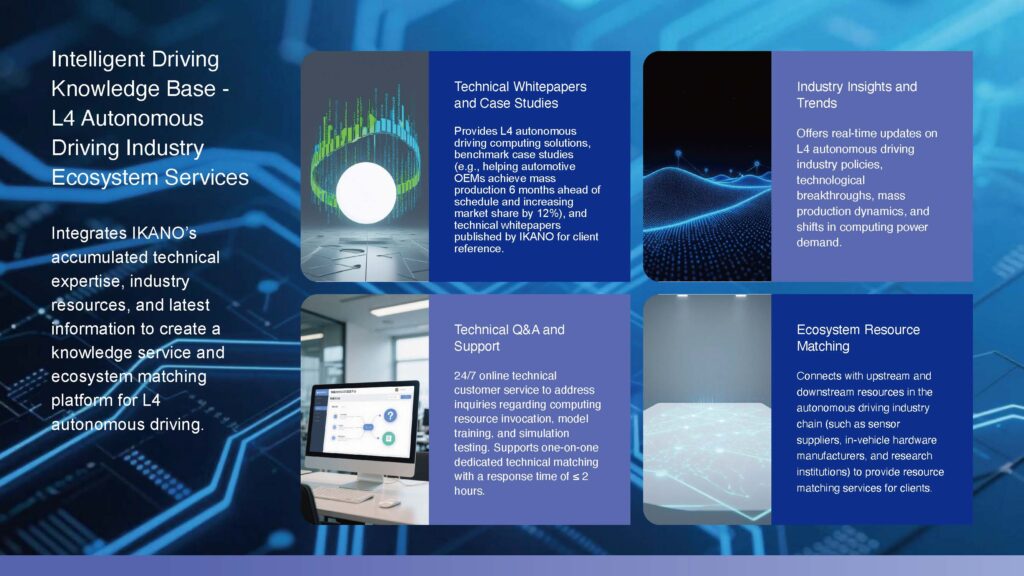 Intelligent Driving Knowledge Base - L4 Autonomous Driving Industry Ecosystem Services

Integrates IKANO's accumulated technical expertise, industry resources, and latest information to create a knowledge service and ecosystem matching platform for L4 autonomous driving.

Technical Whitepapers and Case Studies

Provides L4 autonomous driving computing solutions, benchmark case studies (e.g., helping automotive OEMs achieve mass production 6 months ahead of schedule and increasing market share by 12%), and technical whitepapers published by IKANO for client reference.

Industry Insights and Trends

Offers real-time updates on L4 autonomous driving industry policies, technological breakthroughs, mass production dynamics, and shifts in computing power demand.

Technical Q&A and Support

24/7 online technical customer service to address inquiries regarding computing resource invocation, model training, and simulation testing. Supports one-on-one dedicated technical matching with a response time of ≤ 2 hours.

Ecosystem Resource Matching

Connects with upstream and downstream resources in the autonomous driving industry chain (such as sensor suppliers, in-vehicle hardware manufacturers, and research institutions) to provide resource matching services for clients.